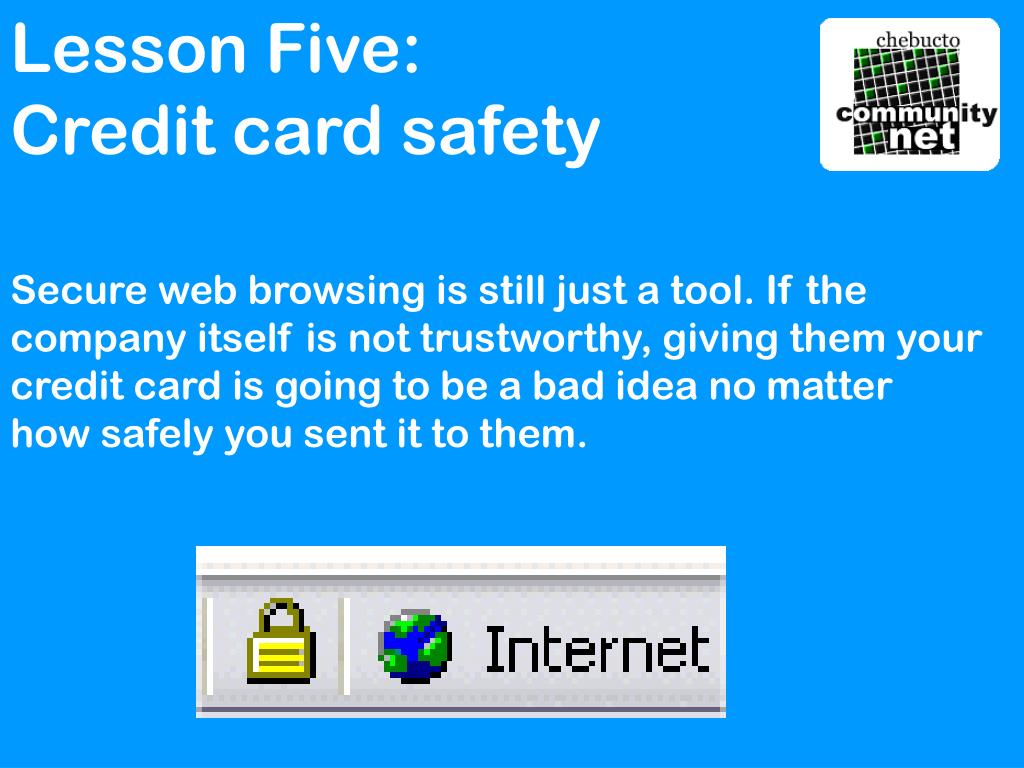 Lesson Five:
Credit card safety

chebucto
community
net

Secure web browsing is still just a tool. If the company itself is not trustworthy, giving them your credit card is going to be a bad idea no matter how safely you sent it to them.

Internet